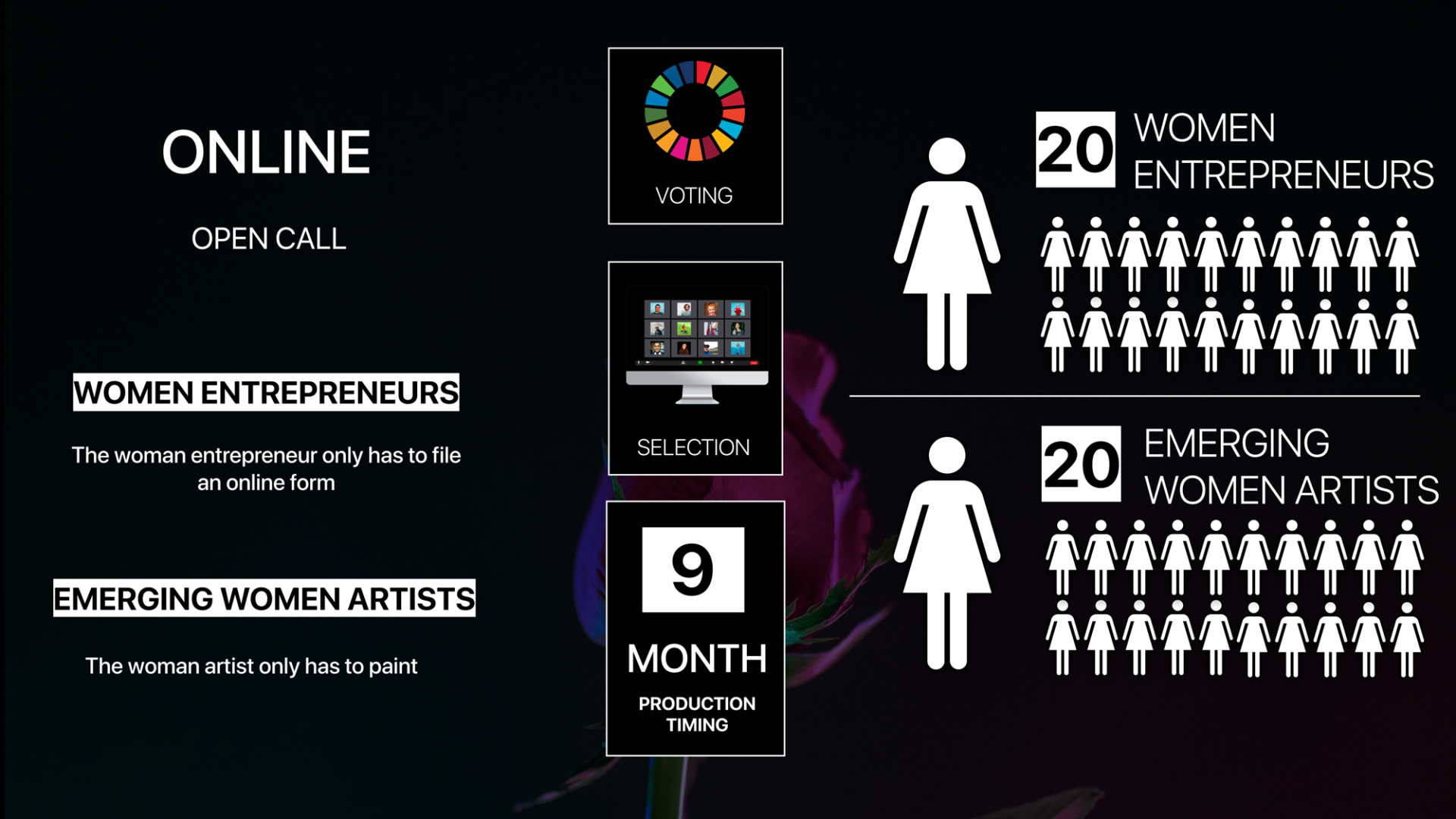 ONLINE

OPEN CALL

WOMEN ENTREPRENEURS

The woman entrepreneur only has to file an online form

EMERGING WOMEN ARTISTS

The woman artist only has to paint

VOTING

SELECTION

9

MONTH

PRODUCTION TIMING

20 WOMEN ENTREPRENEURS

20 EMERGING WOMEN ARTISTS